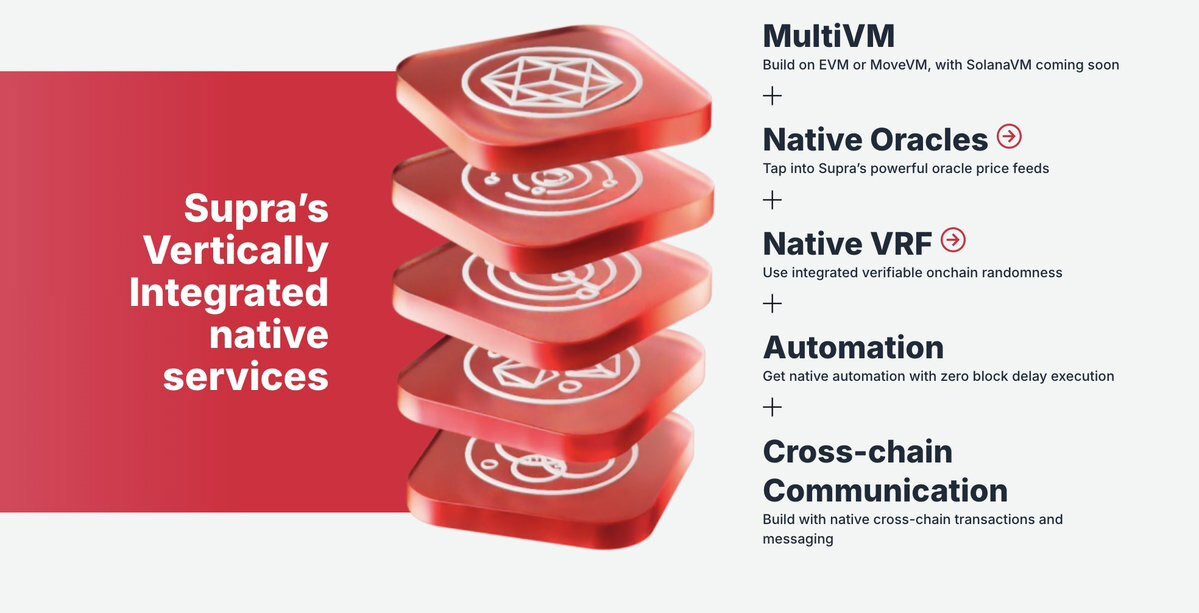 Supra's Vertically Integrated native services

MultiVM
Build on EVM or MoveVM, with SolanaVM coming soon

+

Native Oracles
Tap into Supra's powerful oracle price feeds

+

Native VRF
Use integrated verifiable onchain randomness

+

Automation
Get native automation with zero block delay execution

+

Cross-chain Communication
Build with native cross-chain transactions and messaging